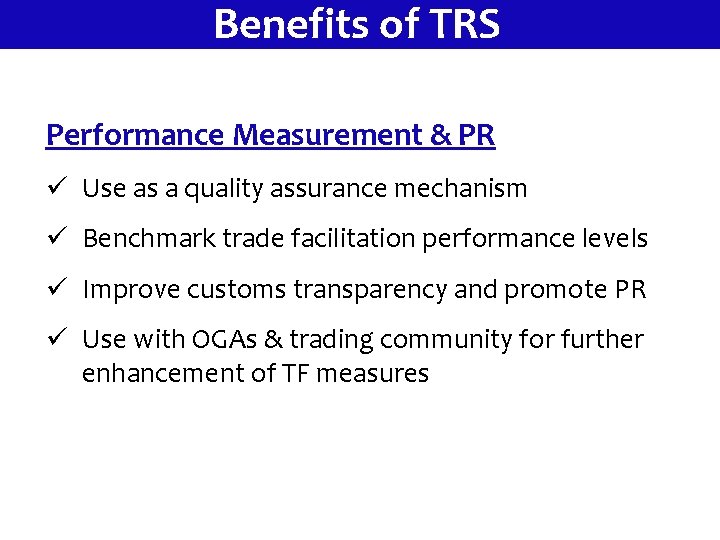 Benefits of TRS

Performance Measurement & PR

✓ Use as a quality assurance mechanism

✓ Benchmark trade facilitation performance levels

✓ Improve customs transparency and promote PR

✓ Use with OGAs & trading community for further enhancement of TF measures